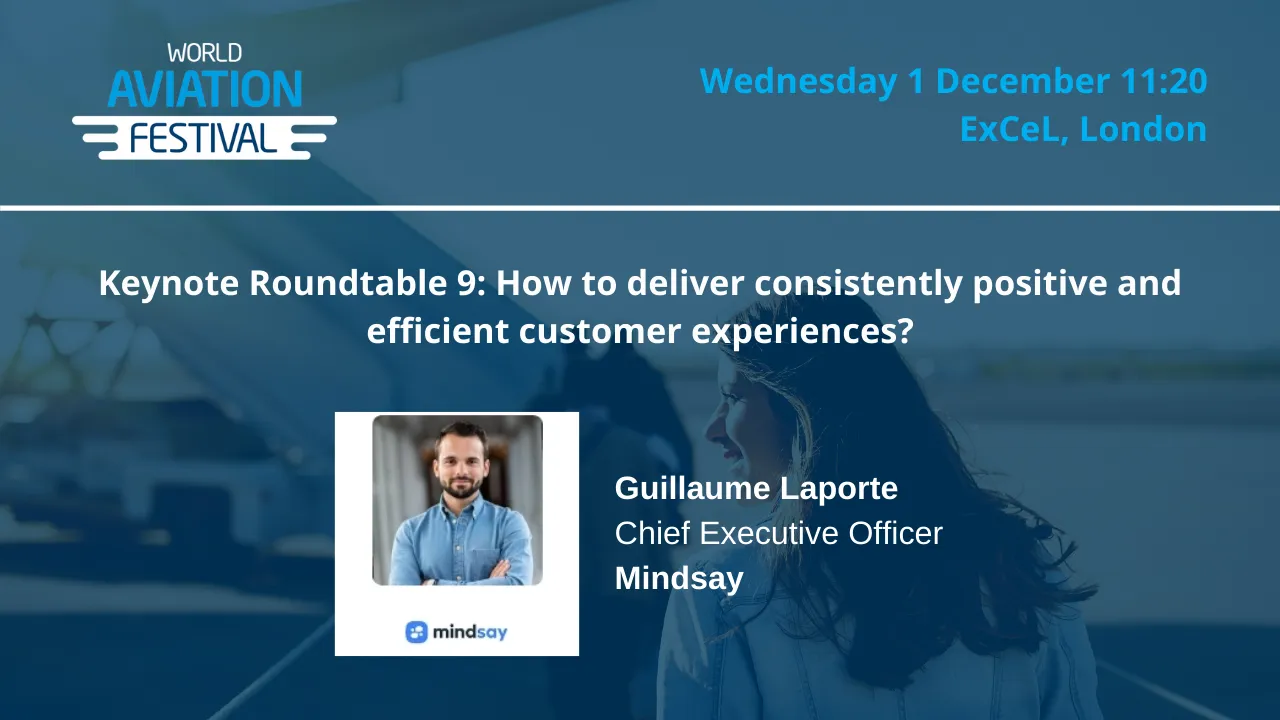 WORLD
AVIATION
FESTIVAL

Wednesday 1 December 11:20
ExCeL, London

Keynote Roundtable 9: How to deliver consistently positive and efficient customer experiences?

mindsay

Guillaume Laporte
Chief Executive Officer
Mindsay